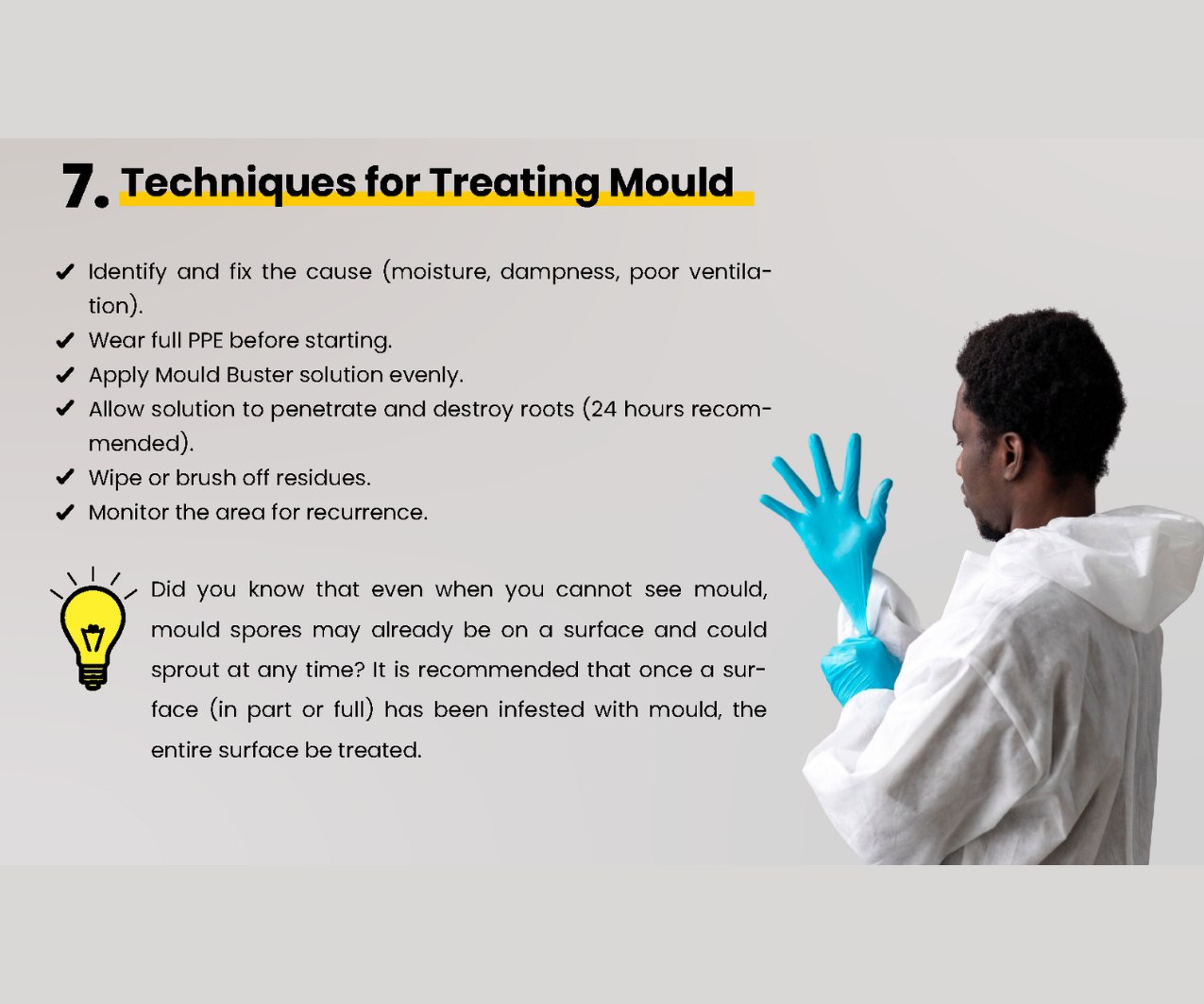 7. Techniques for Treating Mould

✔ Identify and fix the cause (moisture, dampness, poor ventilation).
✔ Wear full PPE before starting.
✔ Apply Mould Buster solution evenly.
✔ Allow solution to penetrate and destroy roots (24 hours recommended).
✔ Wipe or brush off residues.
✔ Monitor the area for recurrence.

Did you know that even when you cannot see mould, mould spores may already be on a surface and could sprout at any time? It is recommended that once a surface (in part or full) has been infested with mould, the entire surface be treated.